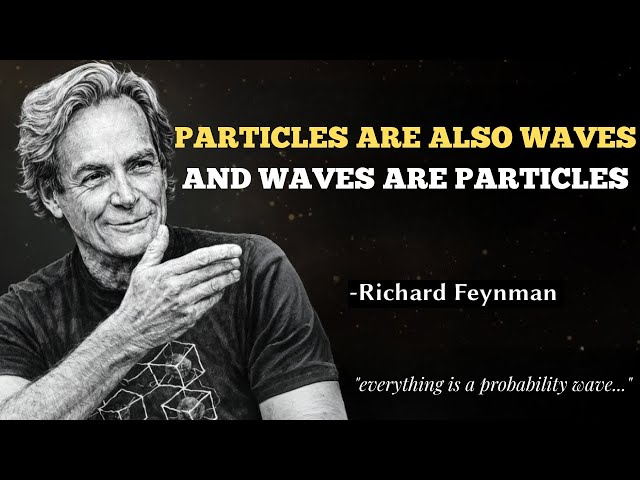 PARTICLES ARE ALSO WAVES
AND WAVES ARE PARTICLES

-Richard Feynman

"everything is a probability wave..."